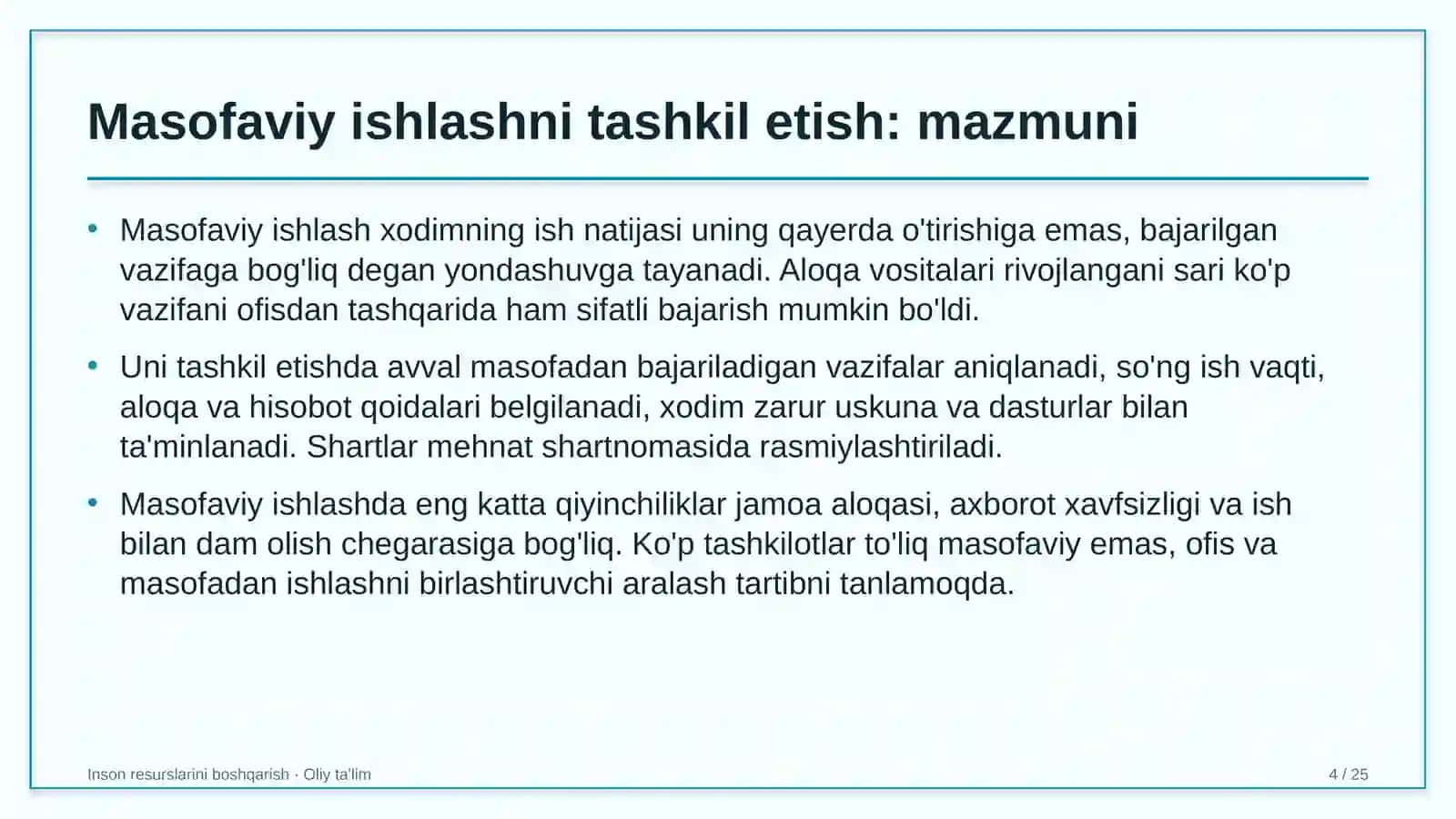 Masofaviy ishlashni tashkil etish: mazmuni

• Masofaviy ishlash xodimning ish natijasi uning qayerda o'tirishiga emas, bajarilgan vazifaga bog'liq degan yondashuvga tayanadi. Aloqa vositalari rivojlangani sari ko'p vazifani ofisdan tashqarida ham sifatli bajarish mumkin bo'ldi.
• Uni tashkil etishda avval masofadan bajariladigan vazifalar aniqlanadi, so'ng ish vaqti, aloqa va hisobot qoidalari belgilanadi, xodim zarur uskuna va dasturlar bilan ta'minlanadi. Shartlar mehnat shartnomasida rasmiylashtiriladi.
• Masofaviy ishlashda eng katta qiyinchiliklar jamoa aloqasi, axborot xavfsizligi va ish bilan dam olish chegarasiga bog'liq. Ko'p tashkilotlar to'liq masofaviy emas, ofis va masofadan ishlashni birlashtiruvchi aralash tartibni tanlamoqda.

Inson resurslarini boshqarish · Oliy ta'lim

4 / 25